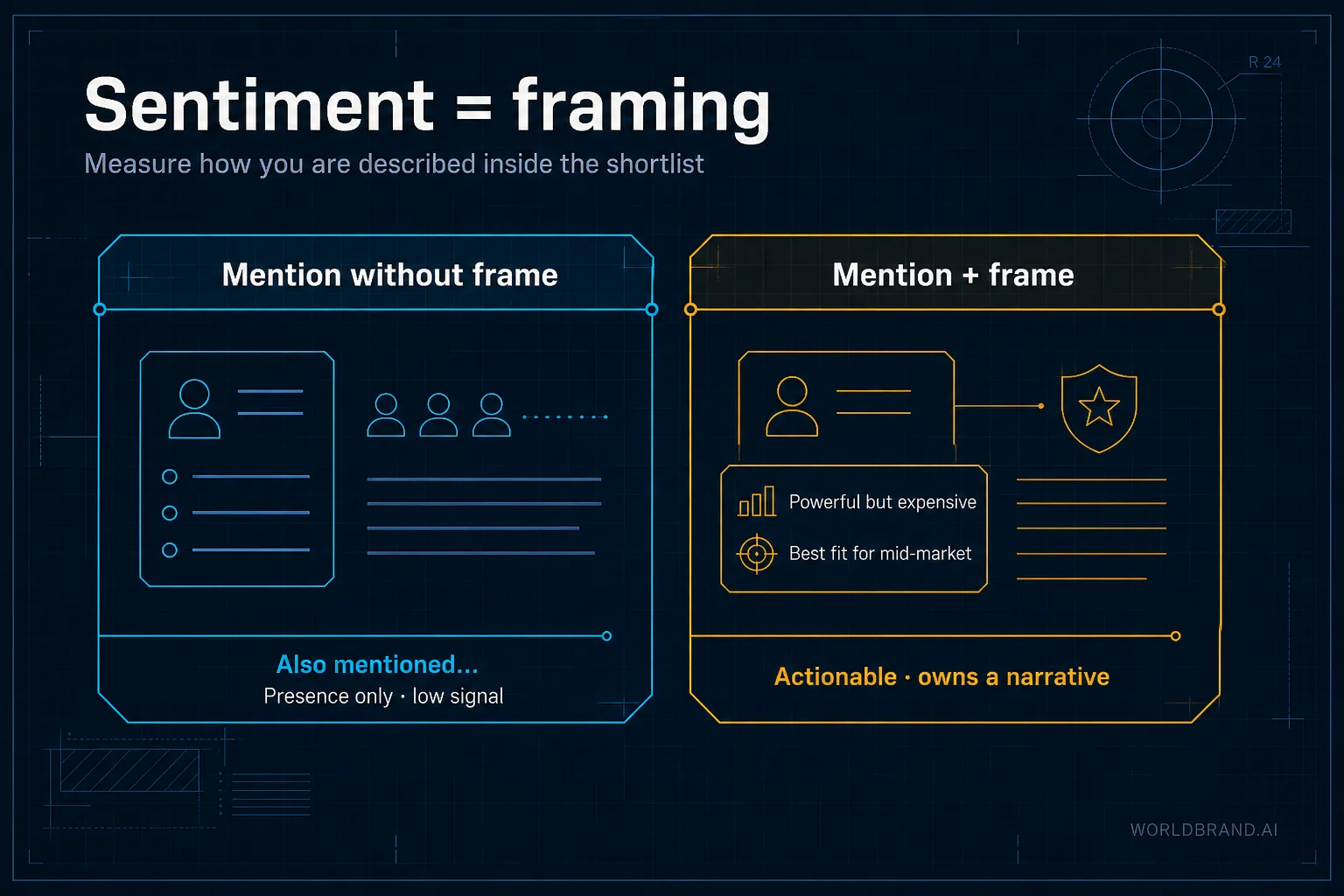 Sentiment = framing

Measure how you are described inside the shortlist

R 24

Mention without frame

Also mentioned...
Presence only · low signal

Mention + frame

Powerful but expensive

Best fit for mid-market

Actionable · owns a narrative

WORLDBRAND.AI